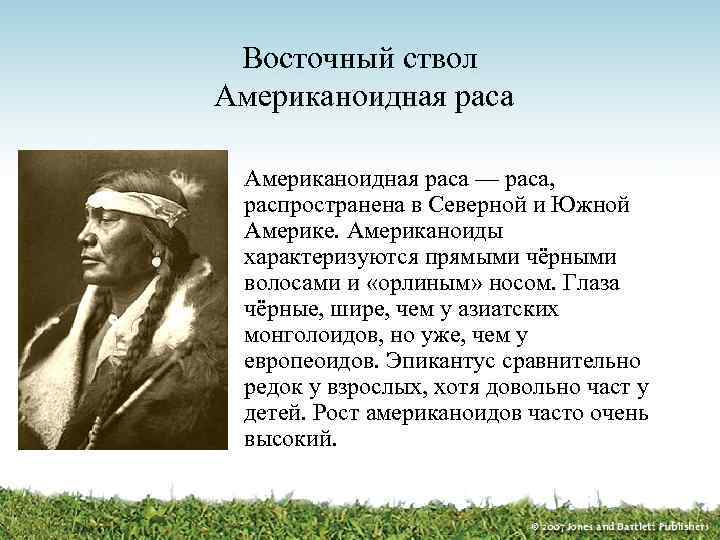 Восточный ствол
Американоидная раса

Американоидная раса — раса, распространена в Северной и Южной Америке. Американоиды характеризуются прямыми чёрными волосами и «орлиным» носом. Глаза чёрные, шире, чем у азиатских монголоидов, но уже, чем у европеоидов. Эпикантус сравнительно редок у взрослых, хотя довольно част у детей. Рост американоидов часто очень высокий.

© 2007 Jones and Bartlett Publishers